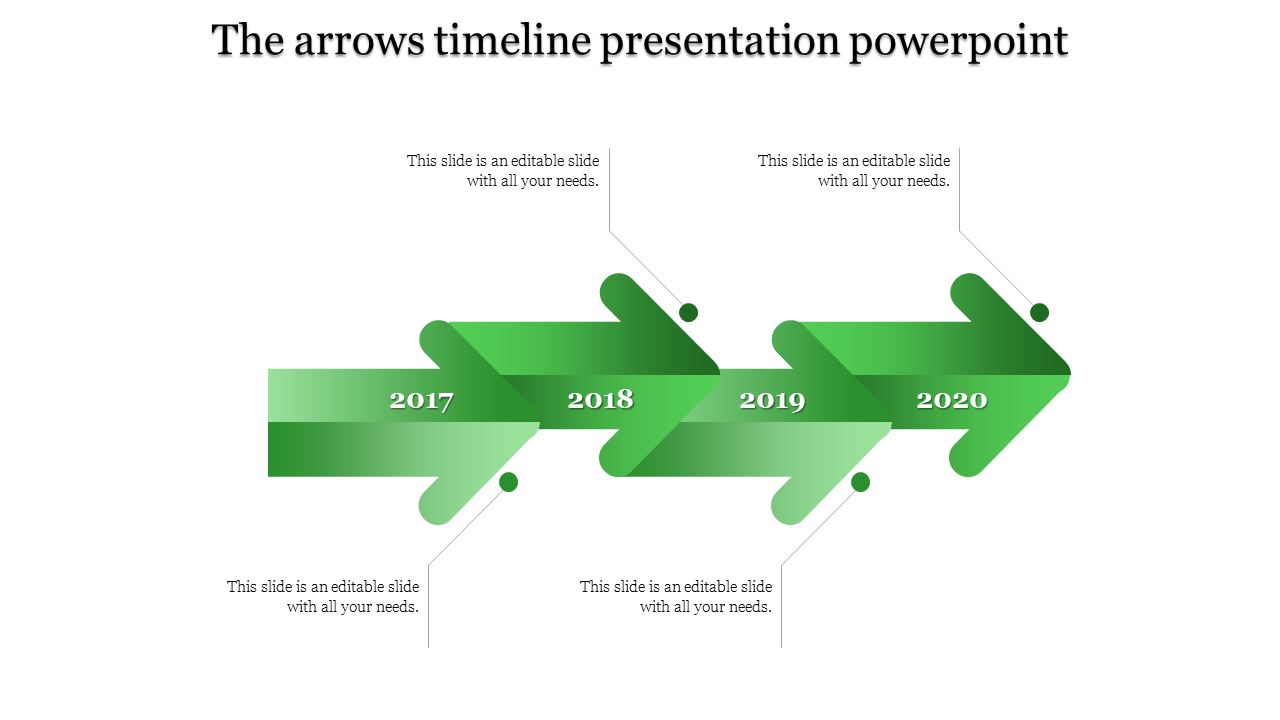 The arrows timeline presentation powerpoint

This slide is an editable slide with all your needs.

This slide is an editable slide with all your needs.

2017

2018

2019

2020

This slide is an editable slide with all your needs.

This slide is an editable slide with all your needs.